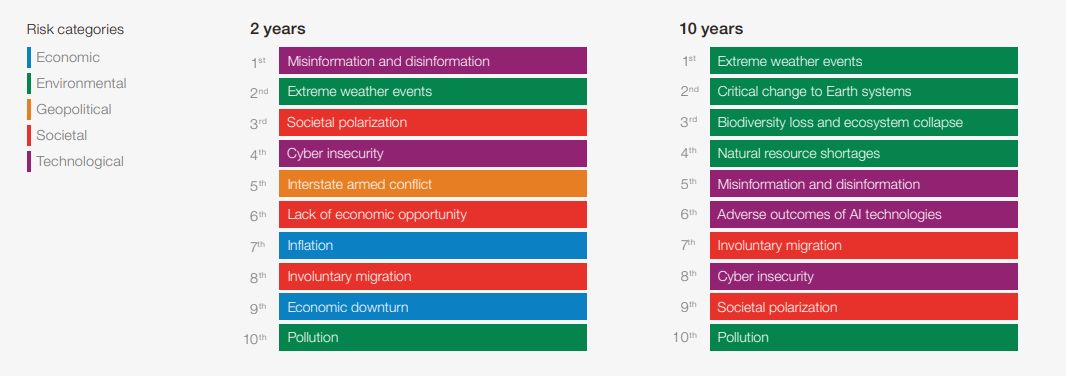 Risk categories
Economic
Environmental
Geopolitical
Societal
Technological

2 years

1st Misinformation and disinformation
2nd Extreme weather events
3rd Societal polarization
4th Cyber insecurity
5th Interstate armed conflict
6th Lack of economic opportunity
7th Inflation
8th Involuntary migration
9th Economic downturn
10th Pollution

10 years

1st Extreme weather events
2nd Critical change to Earth systems
3rd Biodiversity loss and ecosystem collapse
4th Natural resource shortages
5th Misinformation and disinformation
6th Adverse outcomes of AI technologies
7th Involuntary migration
8th Cyber insecurity
9th Societal polarization
10th Pollution